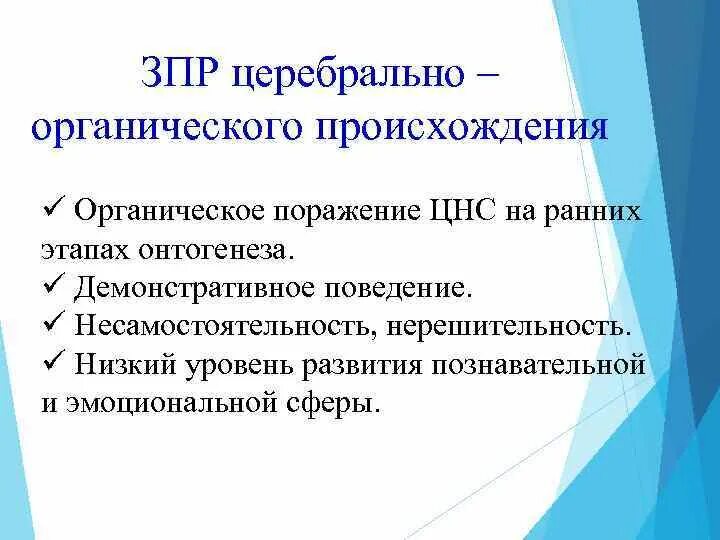 ЗПР церебрально – органического происхождения

✓ Органическое поражение ЦНС на ранних этапах онтогенеза.
✓ Демонстративное поведение.
✓ Несамостоятельность, нерешительность.
✓ Низкий уровень развития познавательной и эмоциональной сферы.